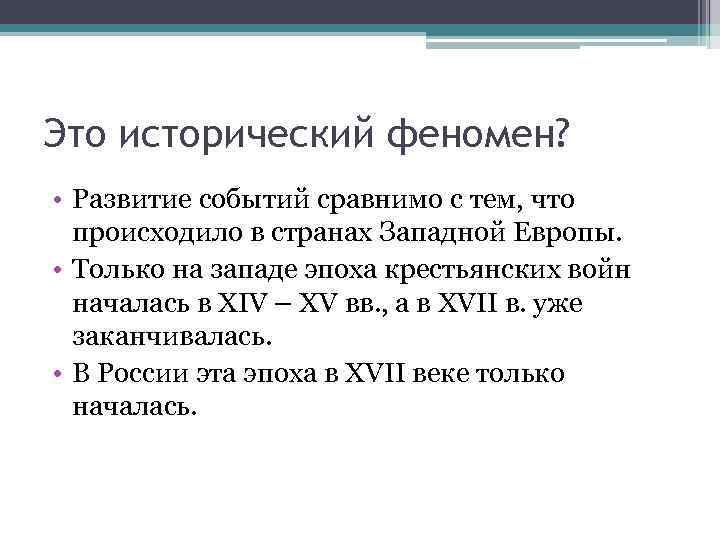 Это исторический феномен?

• Развитие событий сравнимо с тем, что происходило в странах Западной Европы.
• Только на западе эпоха крестьянских войн началась в XIV – XV вв., а в XVII в. уже заканчивалась.
• В России эта эпоха в XVII веке только началась.